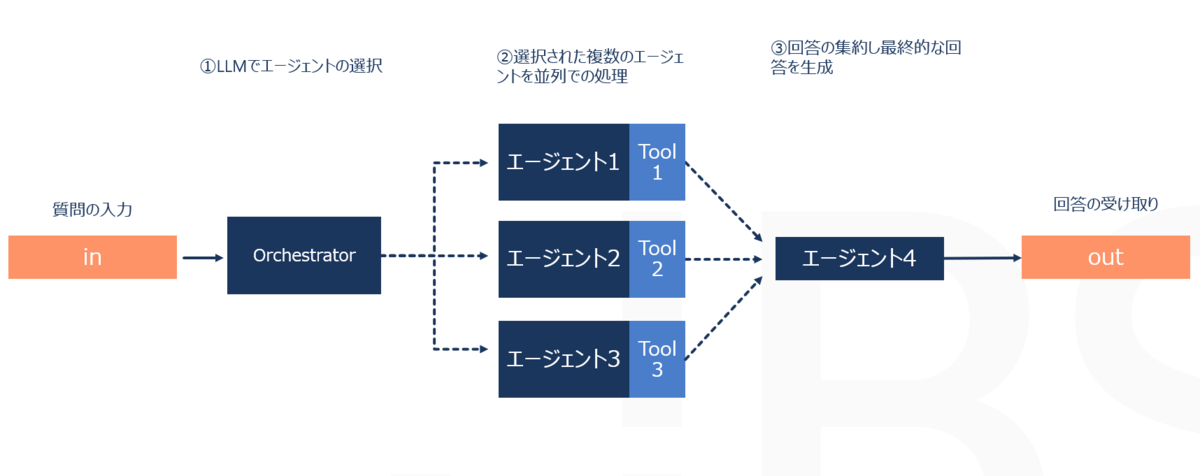 ①LLMでエージェントの選択

②選択された複数のエージェントを並列での処理

③回答の集約し最終的な回答を生成

質問の入力

in

Orchestrator

エージェント1

Tool 1

エージェント2

Tool 2

エージェント3

Tool 3

エージェント4

回答の受け取り

out